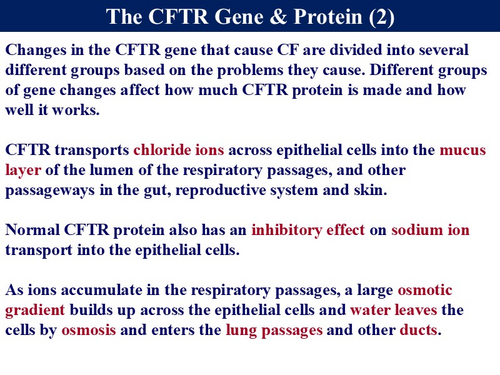 The CFTR Gene & Protein (2)

Changes in the CFTR gene that cause CF are divided into several different groups based on the problems they cause. Different groups of gene changes affect how much CFTR protein is made and how well it works.

CFTR transports chloride ions across epithelial cells into the mucus layer of the lumen of the respiratory passages, and other passageways in the gut, reproductive system and skin.

Normal CFTR protein also has an inhibitory effect on sodium ion transport into the epithelial cells.

As ions accumulate in the respiratory passages, a large osmotic gradient builds up across the epithelial cells and water leaves the cells by osmosis and enters the lung passages and other ducts.